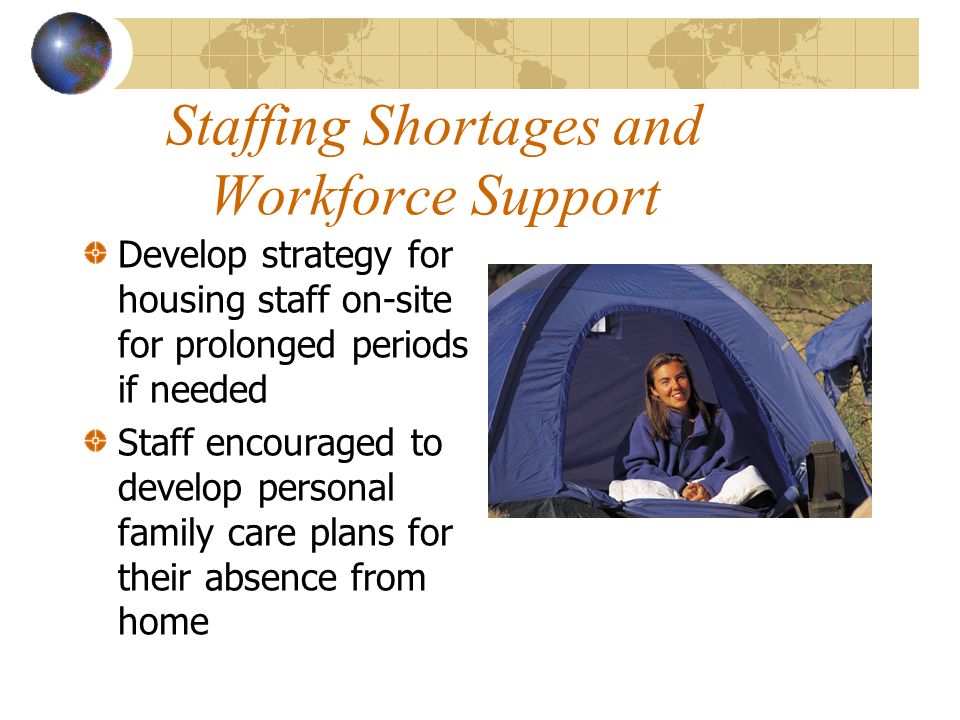 Staffing Shortages and Workforce Support

Develop strategy for housing staff on-site for prolonged periods if needed

Staff encouraged to develop personal family care plans for their absence from home